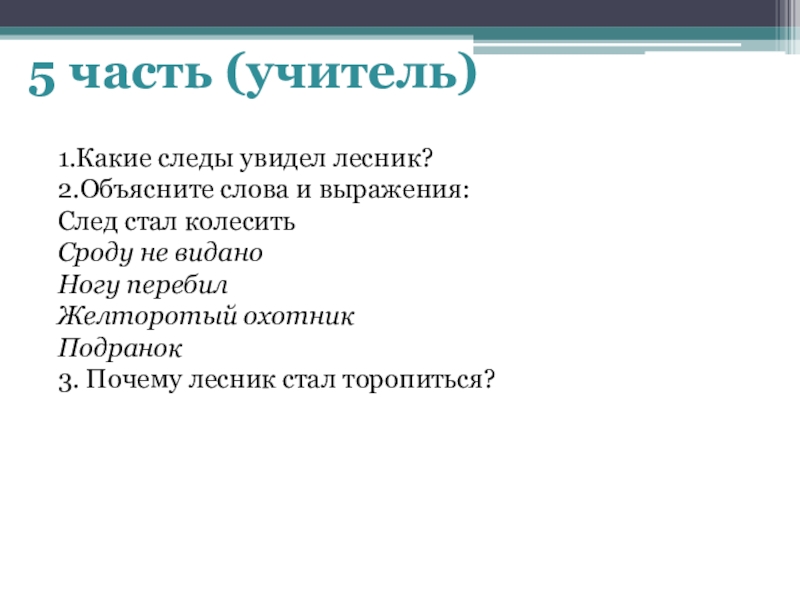 5 часть (учитель)

1.Какие следы увидел лесник?
2.Объясните слова и выражения:
След стал колесить
Сроду не видано
Ногу перебил
Желторотый охотник
Подранок
3. Почему лесник стал торопиться?